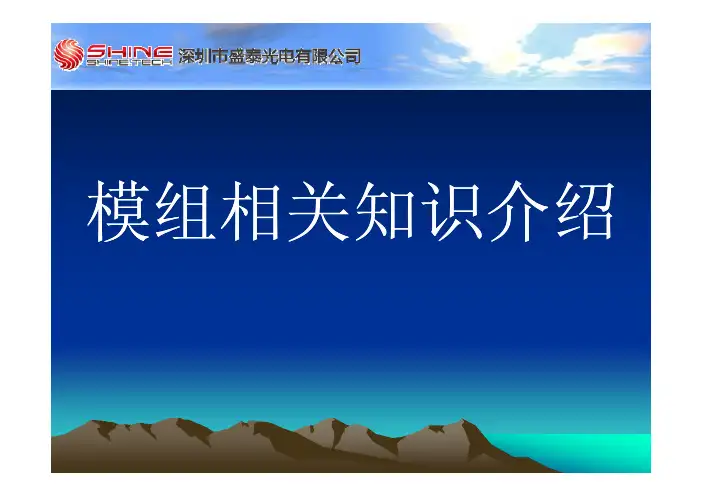 SHINE
SHINETECH
深圳市盛泰光电有限公司

模组相关知识介绍